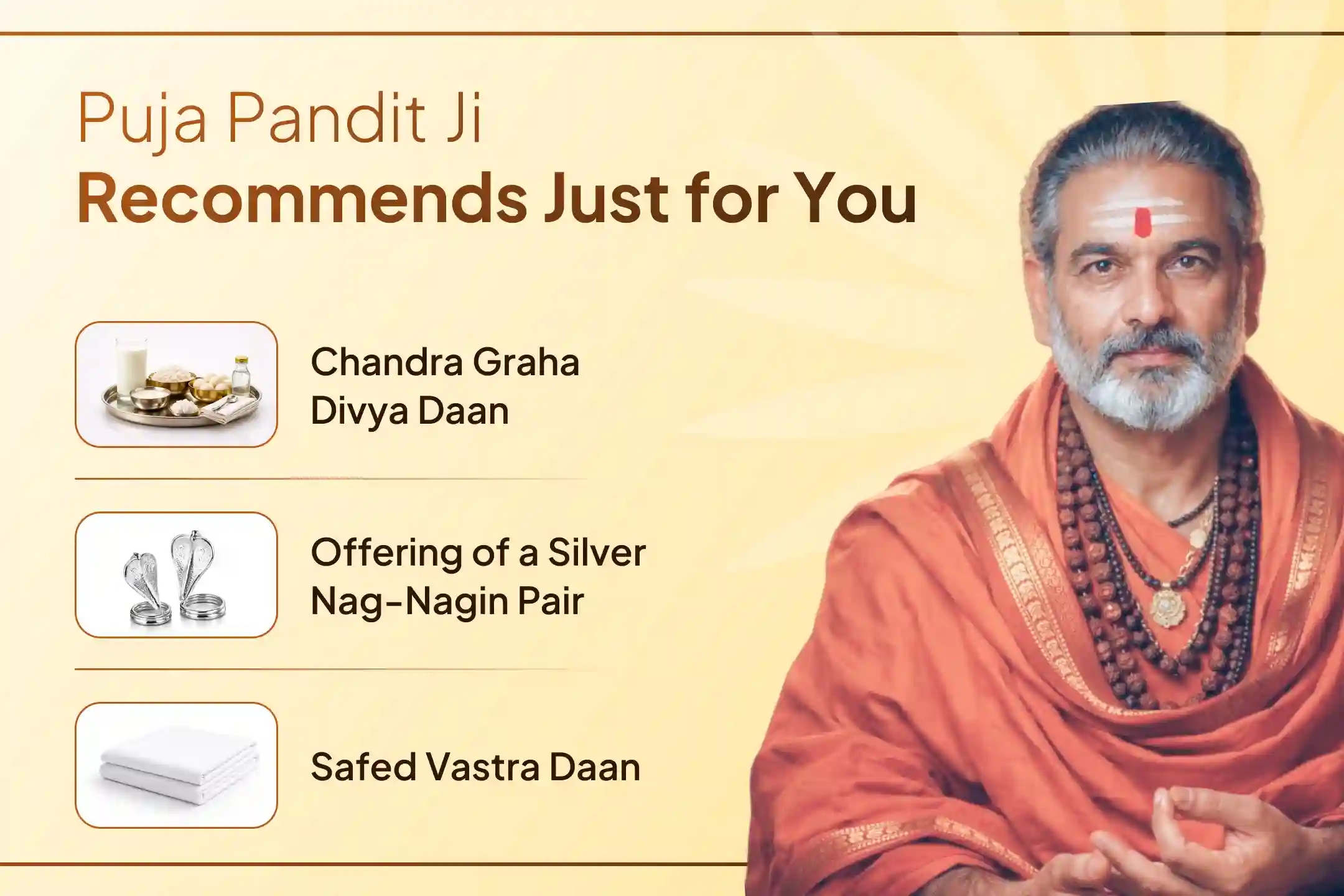 Puja Pandit Ji
Recommends Just for You

Chandra Graha Divya Daan

Offering of a Silver Nag-Nagin Pair

Safed Vastra Daan